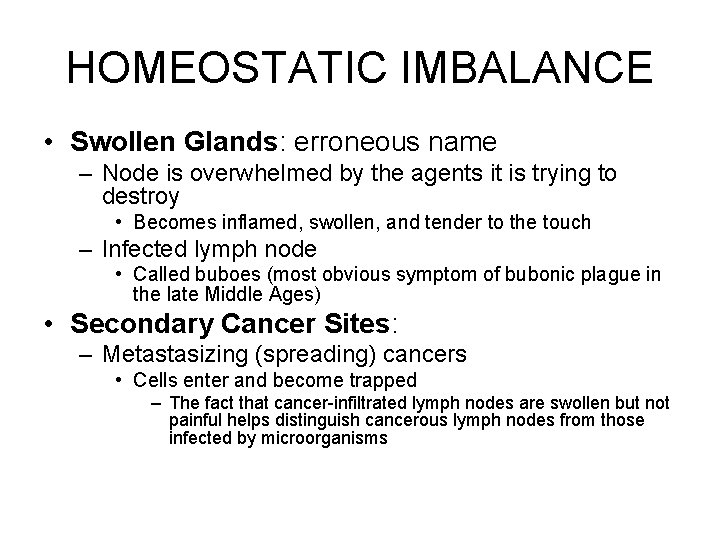 HOMEOSTATIC IMBALANCE

• Swollen Glands: erroneous name
– Node is overwhelmed by the agents it is trying to destroy
• Becomes inflamed, swollen, and tender to the touch
– Infected lymph node
• Called buboes (most obvious symptom of bubonic plague in the late Middle Ages)

• Secondary Cancer Sites:
– Metastasizing (spreading) cancers
• Cells enter and become trapped
– The fact that cancer-infiltrated lymph nodes are swollen but not painful helps distinguish cancerous lymph nodes from those infected by microorganisms